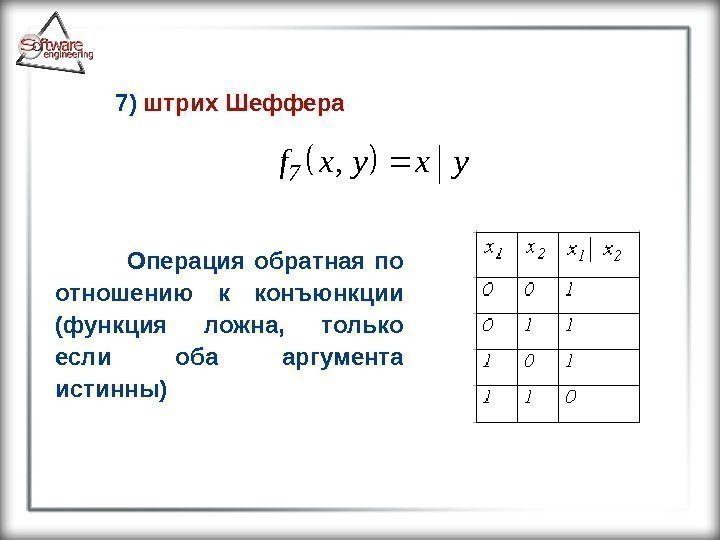 Software engineering

7) штрих Шеффера

$f_7(x, y) = x \mid y$

Операция обратная по отношению к конъюнкции (функция ложна, только если оба аргумента истинны)

| $x_1$ | $x_2$ | $x_1 \mid x_2$ |
|---|---|---|
| 0 | 0 | 1 |
| 0 | 1 | 1 |
| 1 | 0 | 1 |
| 1 | 1 | 0 |